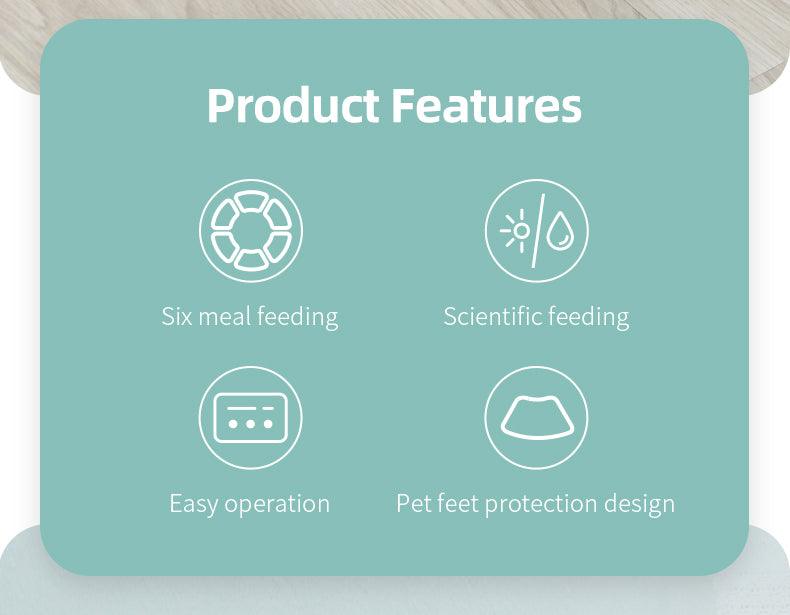 Product Features

Six meal feeding

Scientific feeding

Easy operation

Pet feet protection design